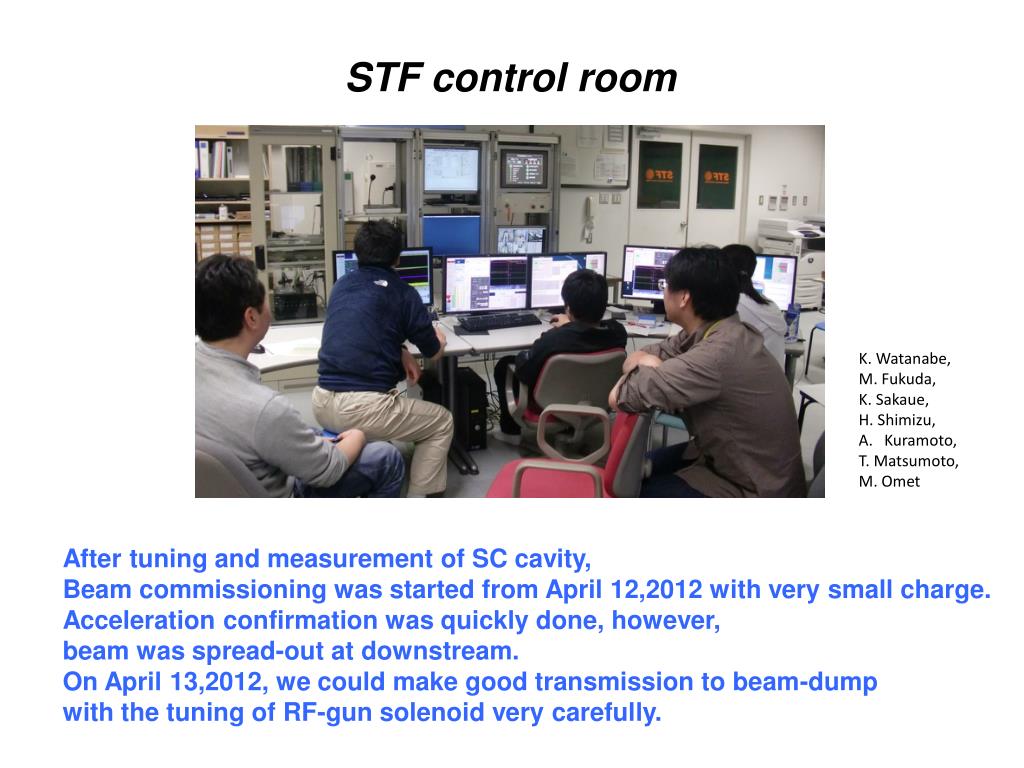 STF control room

STF

STF

K. Watanabe,
M. Fukuda,
K. Sakaue,
H. Shimizu,
A. Kuramoto,
T. Matsumoto,
M. Omet

After tuning and measurement of SC cavity,
Beam commissioning was started from April 12,2012 with very small charge.
Acceleration confirmation was quickly done, however,
beam was spread-out at downstream.
On April 13,2012, we could make good transmission to beam-dump
with the tuning of RF-gun solenoid very carefully.